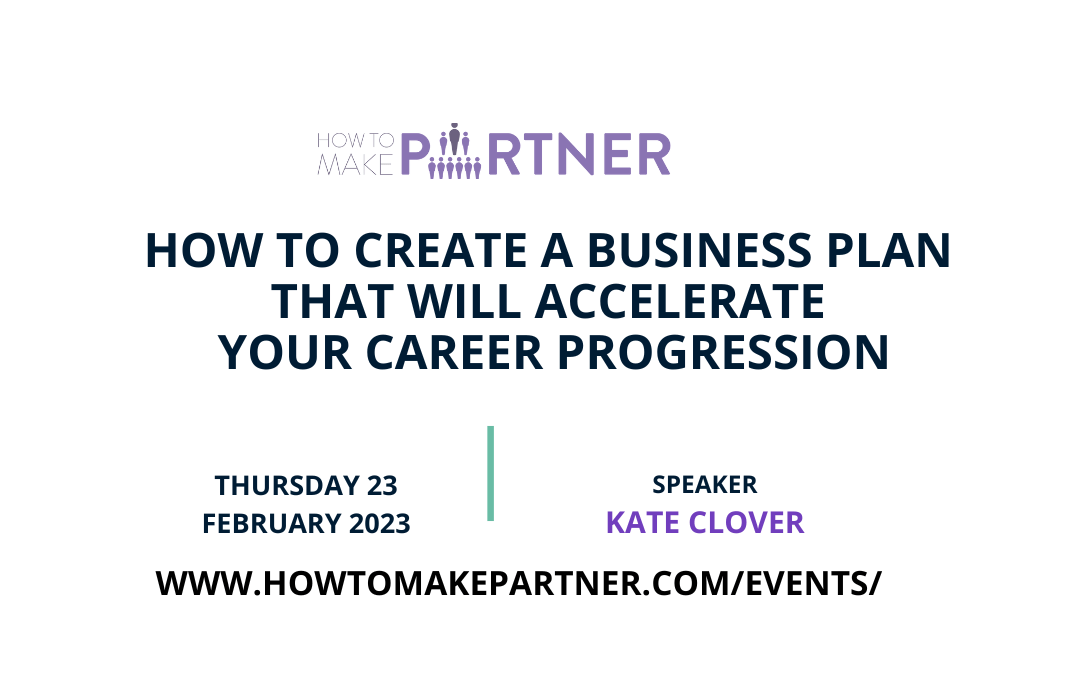 HOW TO MAKE PARTNER

HOW TO CREATE A BUSINESS PLAN THAT WILL ACCELERATE YOUR CAREER PROGRESSION

THURSDAY 23 FEBRUARY 2023

SPEAKER
KATE CLOVER

WWW.HOWTOMAKEPARTNER.COM/EVENTS/